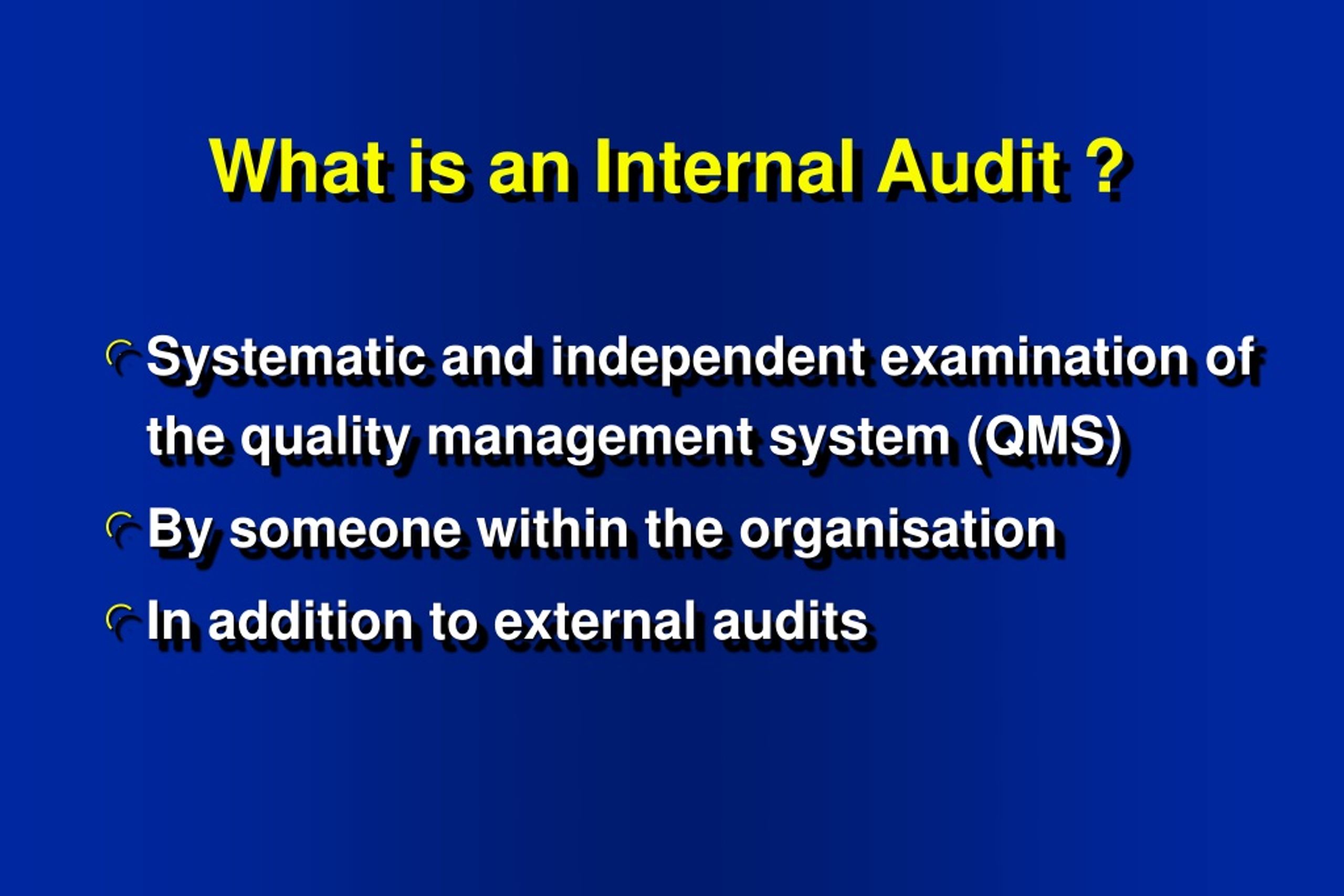 What is an Internal Audit ?

Systematic and independent examination of the quality management system (QMS)

By someone within the organisation

In addition to external audits